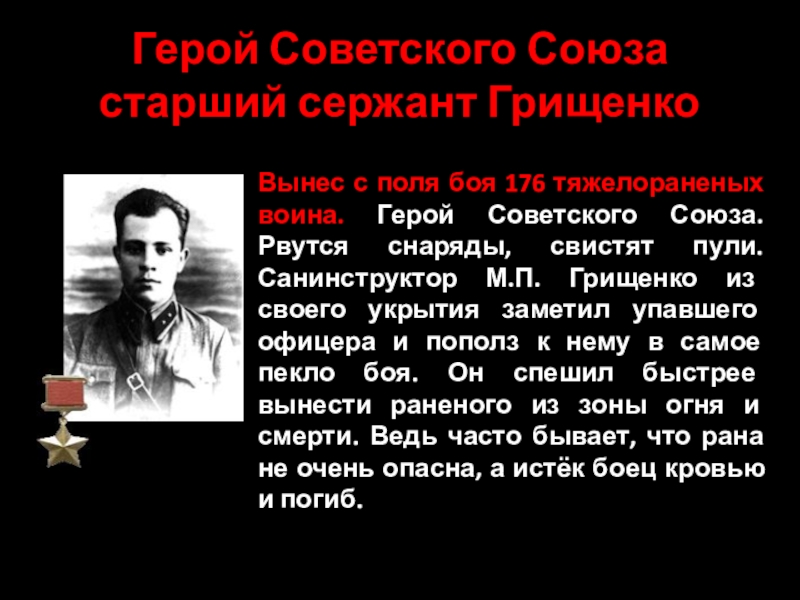 Герой Советского Союза старший сержант Грищенко

Вынес с поля боя 176 тяжелораненых воина. Герой Советского Союза. Рвутся снаряды, свистят пули. Санинструктор М.П. Грищенко из своего укрытия заметил упавшего офицера и пополз к нему в самое пекло боя. Он спешил быстрее вынести раненого из зоны огня и смерти. Ведь часто бывает, что рана не очень опасна, а истёк боец кровью и погиб.